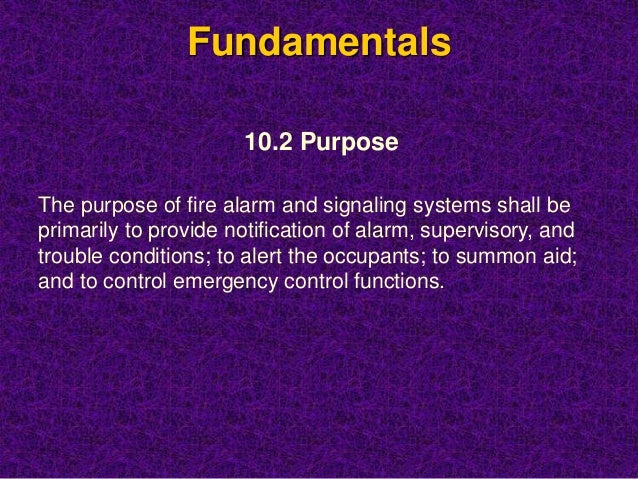 Fundamentals

10.2 Purpose

The purpose of fire alarm and signaling systems shall be primarily to provide notification of alarm, supervisory, and trouble conditions; to alert the occupants; to summon aid; and to control emergency control functions.